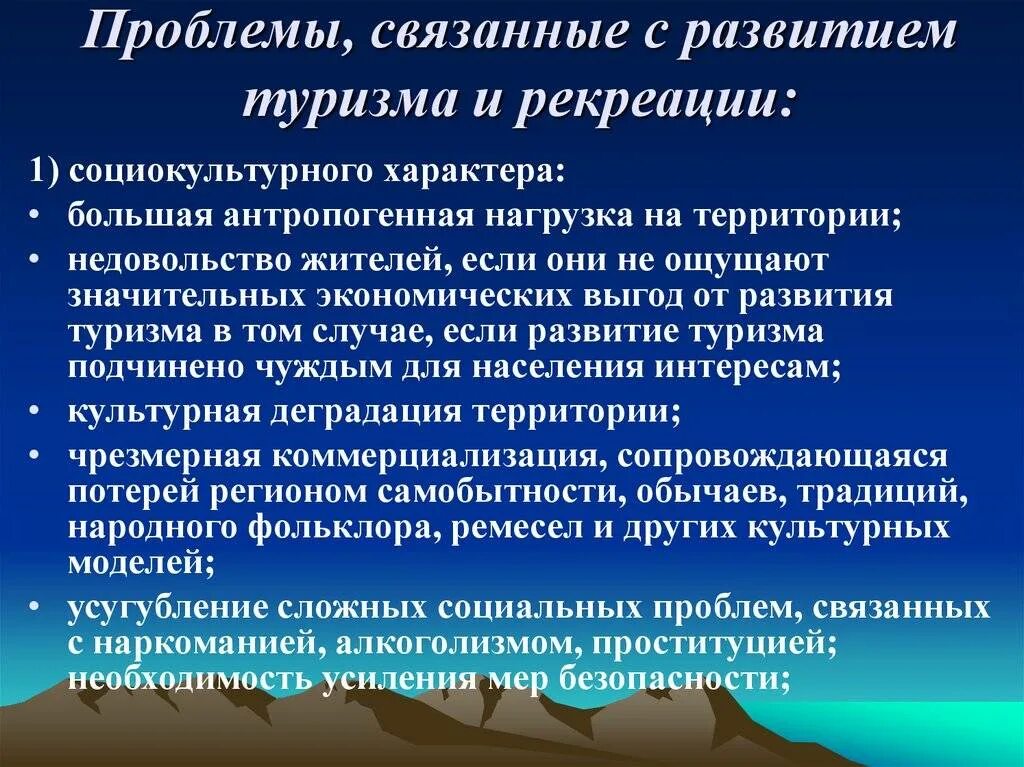 Проблемы, связанные с развитием туризма и рекреации:

1) социокультурного характера:

• большая антропогенная нагрузка на территории;

• недовольство жителей, если они не ощущают значительных экономических выгод от развития туризма в том случае, если развитие туризма подчинено чуждым для населения интересам;

• культурная деградация территории;

• чрезмерная коммерциализация, сопровождающаяся потерей регионом самобытности, обычаев, традиций, народного фольклора, ремесел и других культурных моделей;

• усугубление сложных социальных проблем, связанных с наркоманией, алкоголизмом, проституцией; необходимость усиления мер безопасности;